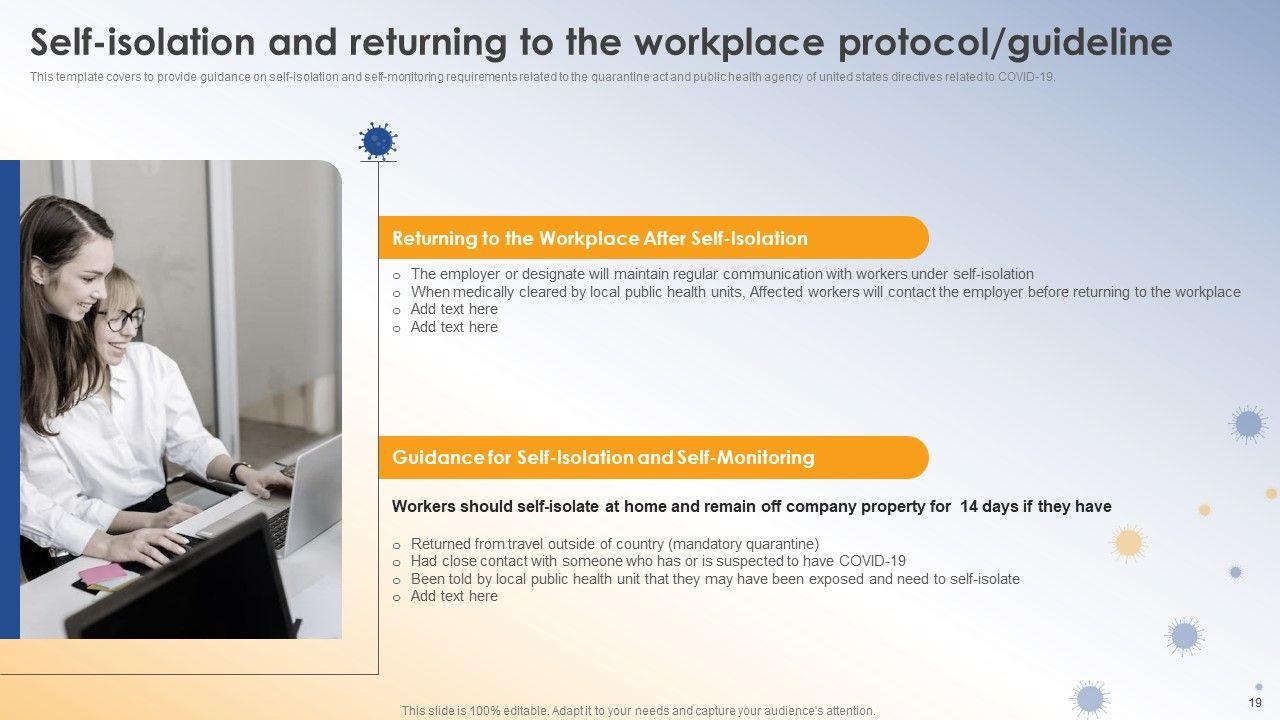 Self-isolation and returning to the workplace protocol/guideline

This template covers to provide guidance on self-isolation and self-monitoring requirements related to the quarantine act and public health agency of united states directives related to COVID-19.

Returning to the Workplace After Self-Isolation

o The employer or designate will maintain regular communication with workers under self-isolation
o When medically cleared by local public health units, Affected workers will contact the employer before returning to the workplace
o Add text here
o Add text here

Guidance for Self-Isolation and Self-Monitoring

Workers should self-isolate at home and remain off company property for 14 days if they have

o Returned from travel outside of country (mandatory quarantine)
o Had close contact with someone who has or is suspected to have COVID-19
o Been told by local public health unit that they may have been exposed and need to self-isolate
o Add text here

This slide is 100% editable. Adapt it to your needs and capture your audience's attention.

19